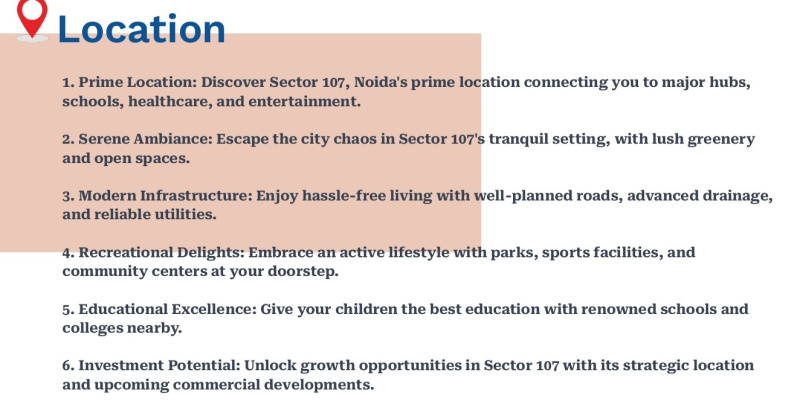 Location

1. Prime Location: Discover Sector 107, Noida's prime location connecting you to major hubs, schools, healthcare, and entertainment.

2. Serene Ambiance: Escape the city chaos in Sector 107's tranquil setting, with lush greenery and open spaces.

3. Modern Infrastructure: Enjoy hassle-free living with well-planned roads, advanced drainage, and reliable utilities.

4. Recreational Delights: Embrace an active lifestyle with parks, sports facilities, and community centers at your doorstep.

5. Educational Excellence: Give your children the best education with renowned schools and colleges nearby.

6. Investment Potential: Unlock growth opportunities in Sector 107 with its strategic location and upcoming commercial developments.